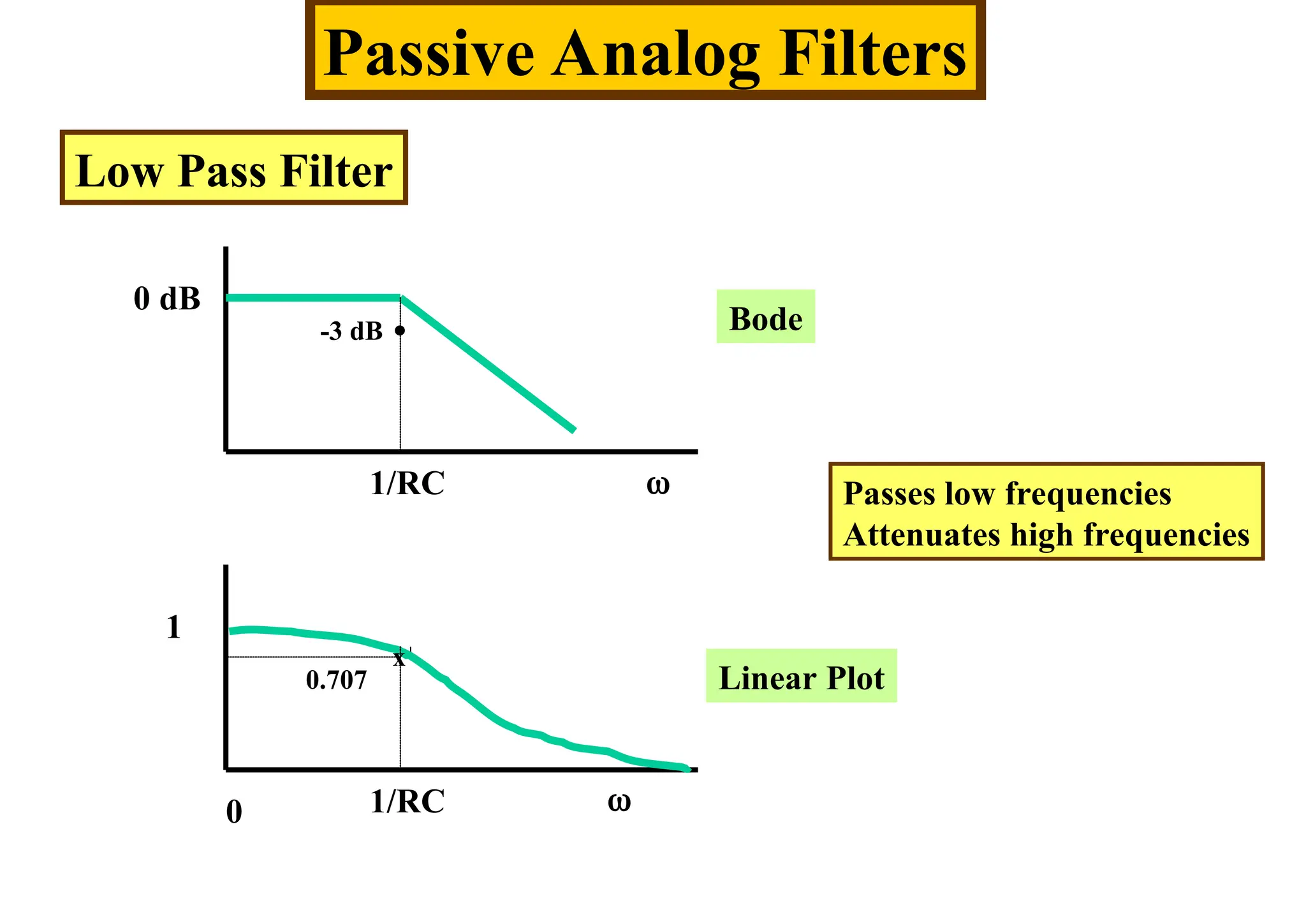 Passive Analog Filters

Low Pass Filter

0 dB

-3 dB

1/RC

ω

Bode

Passes low frequencies
Attenuates high frequencies

1

x

0.707

0

1/RC

ω

Linear Plot